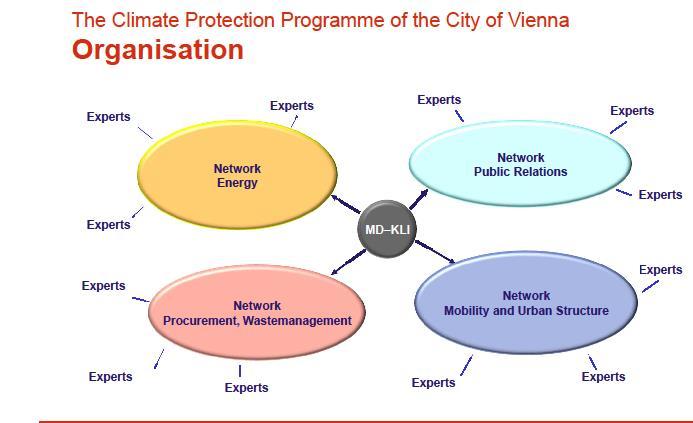 The Climate Protection Programme of the City of Vienna
Organisation

Experts
Experts
Network
Energy
Experts

Experts
Experts
Network
Public Relations
Experts

MD–KLI

Experts
Network
Procurement, Wastemanagement
Experts
Experts

Experts
Network
Mobility and Urban Structure
Experts
Experts